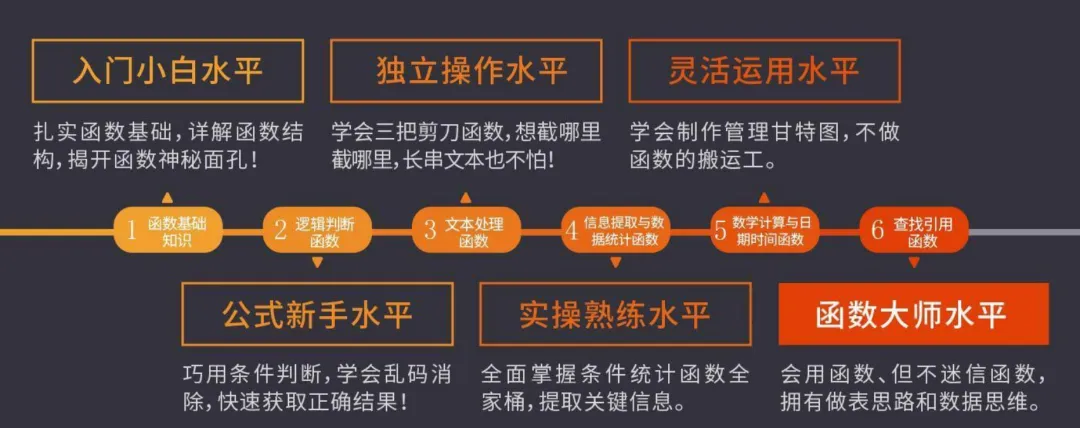 入门小白水平

扎实函数基础，详解函数结构，揭开函数神秘面孔！

独立操作水平

学会三把剪刀函数，想截哪里截哪里，长串文本也不怕！

灵活运用水平

学会制作管理甘特图，不做函数的搬运工。

1 函数基础知识

2 逻辑判断函数

3 文本处理函数

4 信息提取与数据统计函数

5 数学计算与日期时间函数

6 查找引用函数

公式新手水平

巧用条件判断，学会乱码消除，快速获取正确结果！

实操熟练水平

全面掌握条件统计函数全家桶，提取关键信息。

函数大师水平

会用函数、但不迷信函数，拥有做表思路和数据思维。